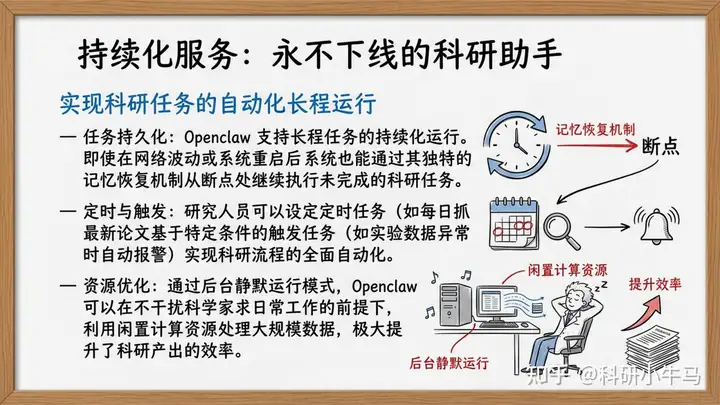 持续化服务：永不下线的科研助手

实现科研任务的自动化长程运行

— 任务持久化：Openclaw 支持长程任务的持续化运行。即使在网络波动或系统重启后系统也能通过其独特的记忆恢复机制从断点处继续执行未完成的科研任务。

— 定时与触发：研究人员可以设定定时任务（如每日抓最新论文基于特定条件的触发任务（如实验数据异常时自动报警）实现科研流程的全面自动化。

— 资源优化：通过后台静默运行模式，Openclaw 可以在不干扰科学家求日常工作的前提下，利用闲置计算资源处理大规模数据，极大提升了科研产出的效率。

记忆恢复机制

断点

闲置计算资源

提升效率

后台静默运行

知乎 @科研小牛马